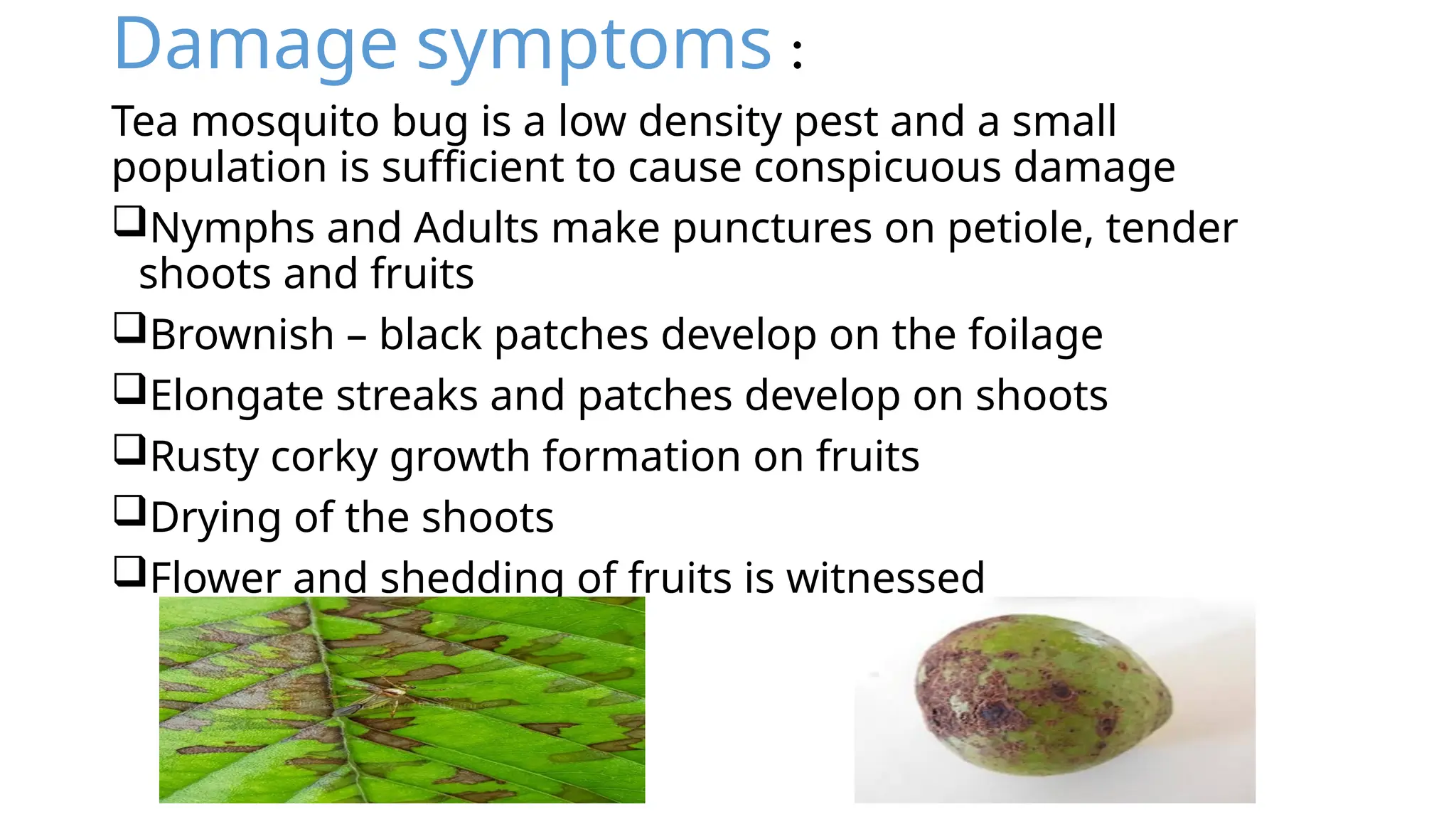 Damage symptoms :

Tea mosquito bug is a low density pest and a small population is sufficient to cause conspicuous damage

❑Nymphs and Adults make punctures on petiole, tender shoots and fruits

❑Brownish – black patches develop on the foilage

❑Elongate streaks and patches develop on shoots

❑Rusty corky growth formation on fruits

❑Drying of the shoots

❑Flower and shedding of fruits is witnessed